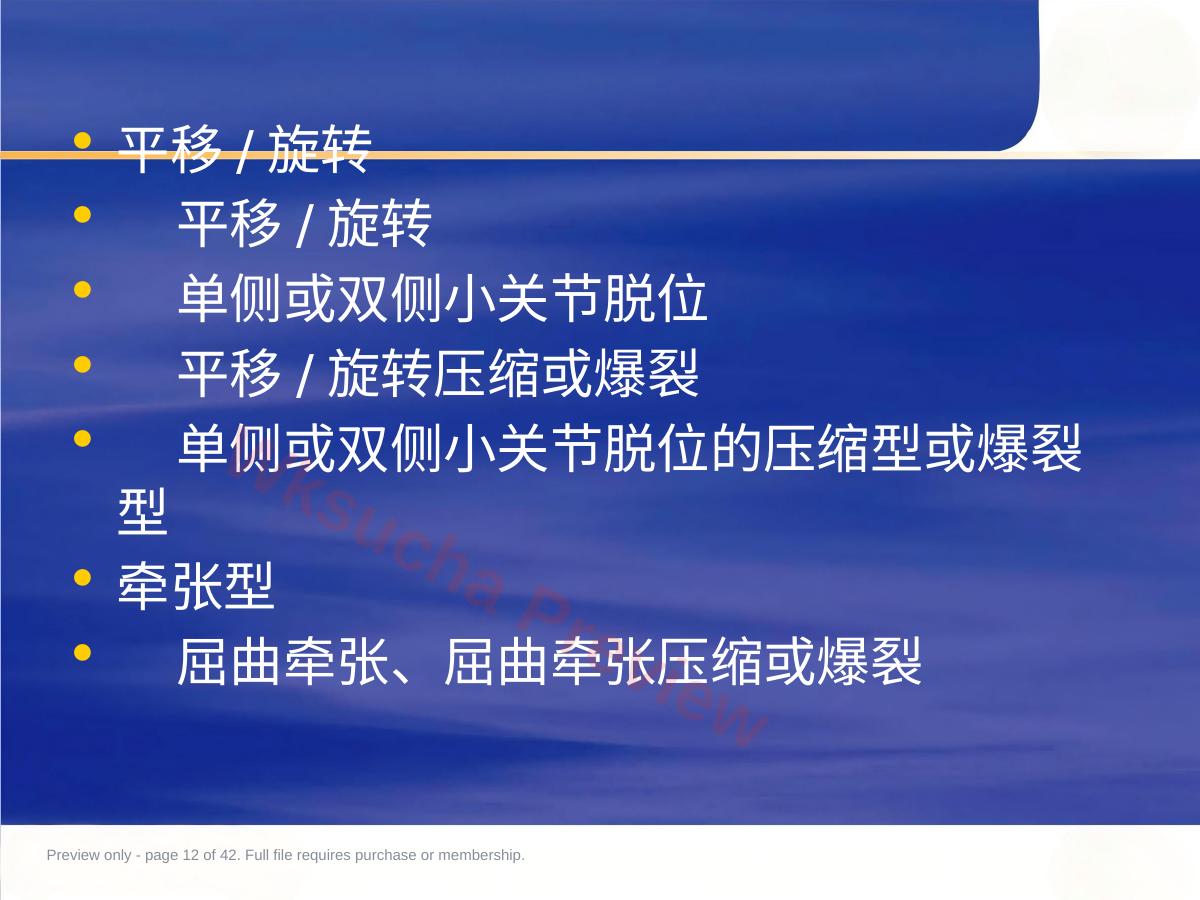 • 平移 / 旋转
• 平移 / 旋转
• 单侧或双侧小关节脱位
• 平移 / 旋转压缩或爆裂
• 单侧或双侧小关节脱位的压缩型或爆裂型
• 牵张型
• 屈曲牵张、屈曲牵张压缩或爆裂

wksucha Preview

Preview only - page 12 of 42. Full file requires purchase or membership.